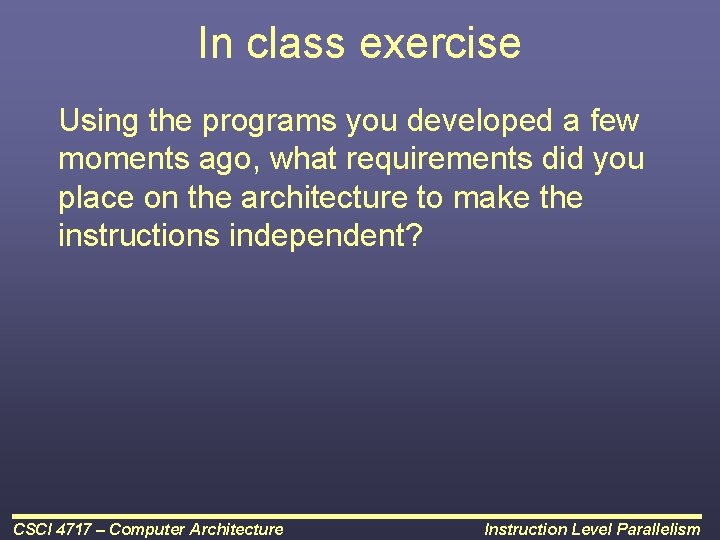 In class exercise

Using the programs you developed a few moments ago, what requirements did you place on the architecture to make the instructions independent?

CSCI 4717 – Computer Architecture

Instruction Level Parallelism